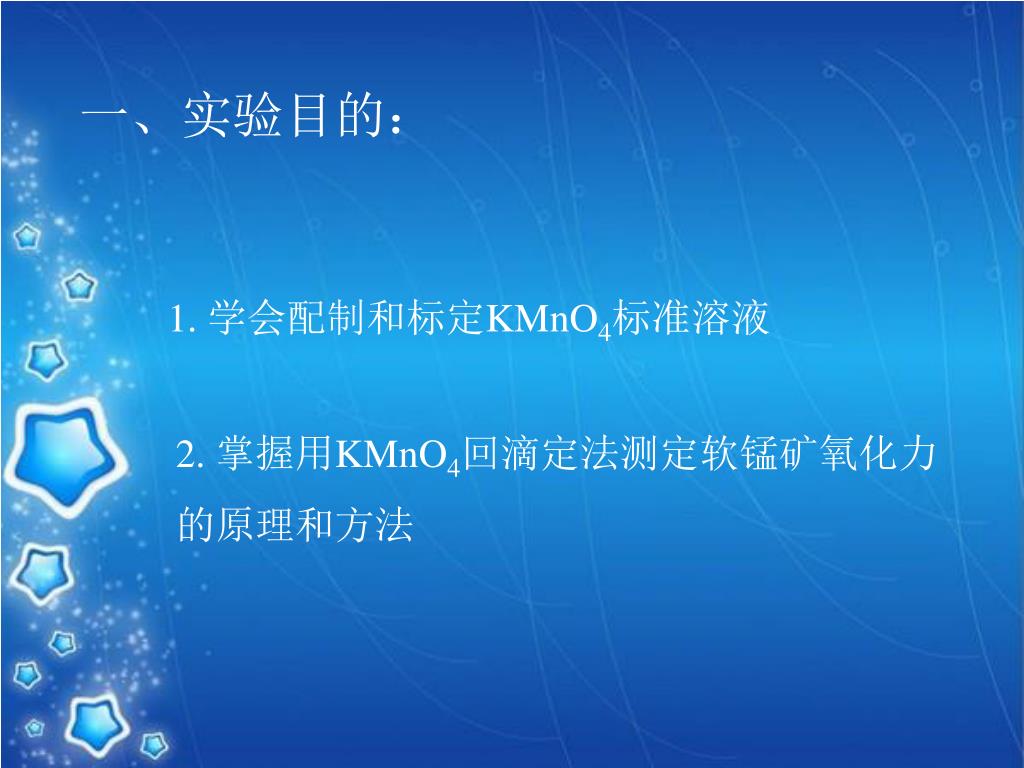 一、实验目的：

1. 学会配制和标定$KMnO_4$标准溶液

2. 掌握用$KMnO_4$回滴定法测定软锰矿氧化力的原理和方法